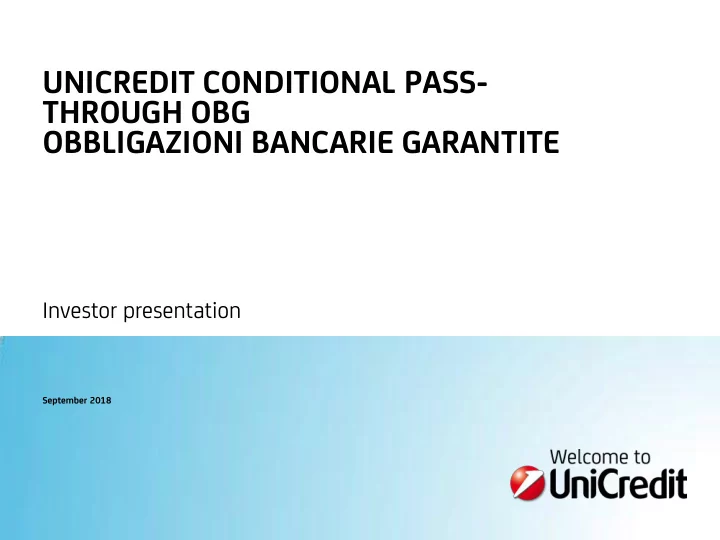 UNICREDIT CONDITIONAL PASS-THROUGH OBG
OBBLIGAZIONI BANCARIE GARANTITE

Investor presentation

September 2018

Welcome to
UniCredit